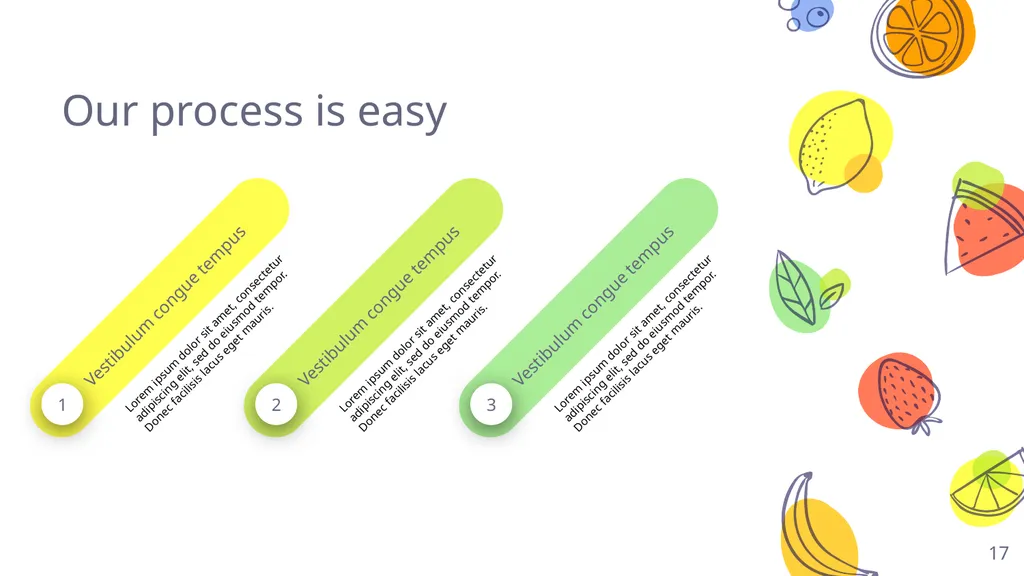 Our process is easy

1
Vestibulum congue tempus
Lorem ipsum dolor sit amet, consectetur adipiscing elit, sed do eiusmod tempor. Donec facilisis lacus eget mauris.

2
Vestibulum congue tempus
Lorem ipsum dolor sit amet, consectetur adipiscing elit, sed do eiusmod tempor. Donec facilisis lacus eget mauris.

3
Vestibulum congue tempus
Lorem ipsum dolor sit amet, consectetur adipiscing elit, sed do eiusmod tempor. Donec facilisis lacus eget mauris.

17